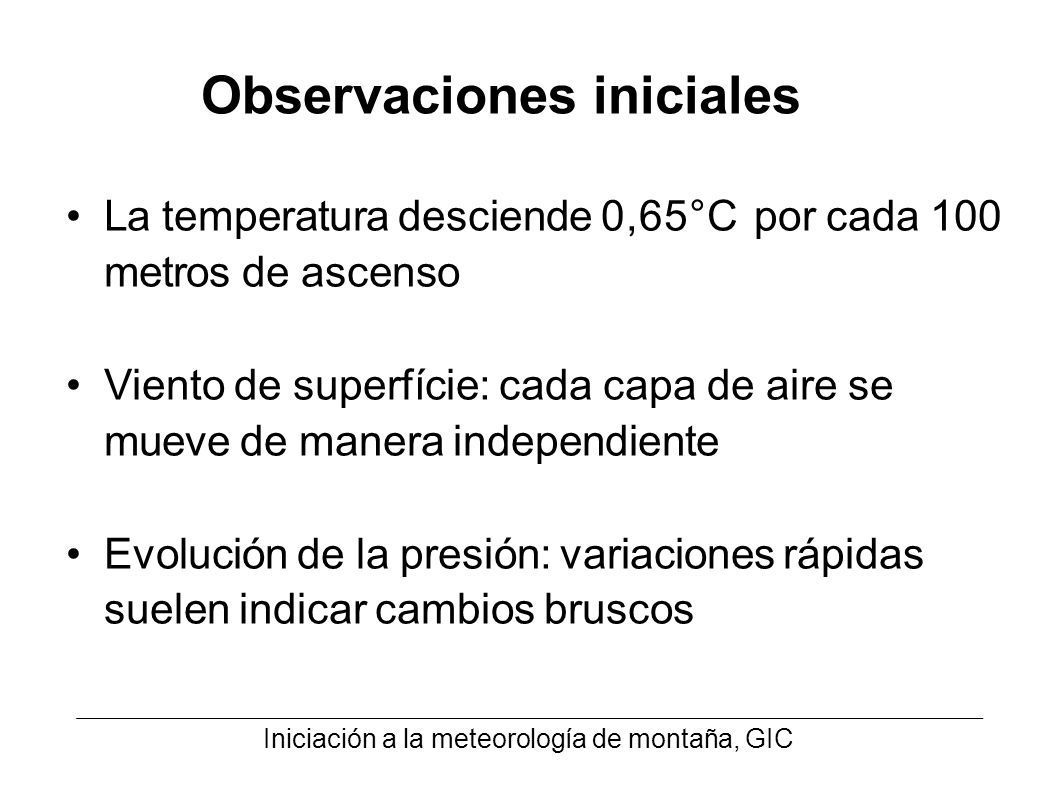 Observaciones iniciales

• La temperatura desciende 0,65°C por cada 100 metros de ascenso

• Viento de superfície: cada capa de aire se mueve de manera independiente

• Evolución de la presión: variaciones rápidas suelen indicar cambios bruscos

Iniciación a la meteorología de montaña, GIC